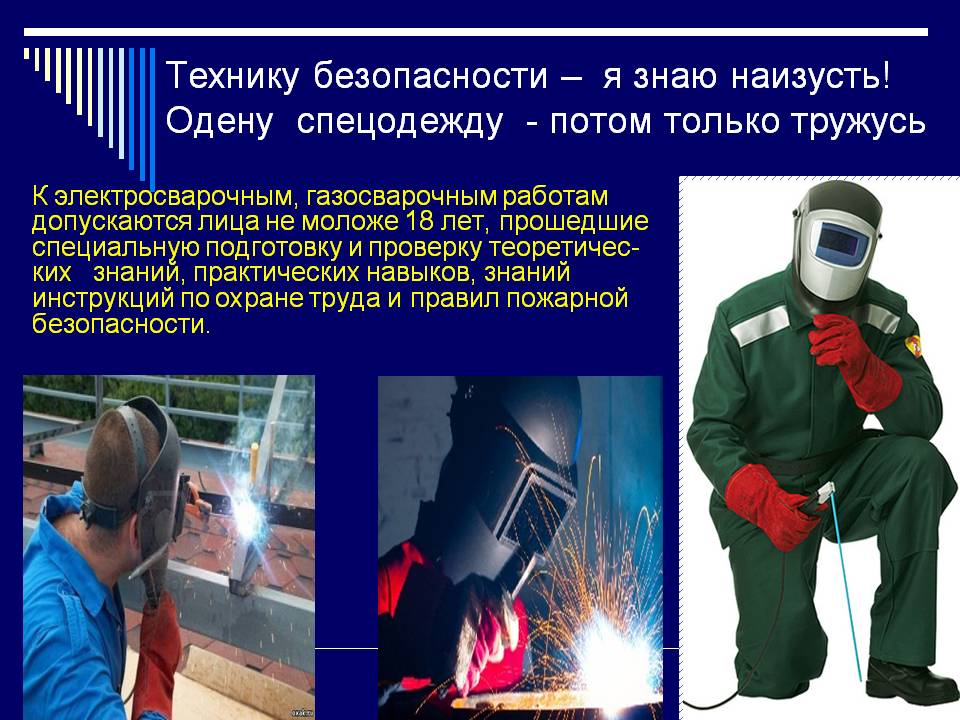 Технику безопасности – я знаю наизусть!
Одену спецодежду - потом только тружусь

К электросварочным, газосварочным работам допускаются лица не моложе 18 лет, прошедшие специальную подготовку и проверку теоретических знаний, практических навыков, знаний инструкций по охране труда и правил пожарной безопасности.